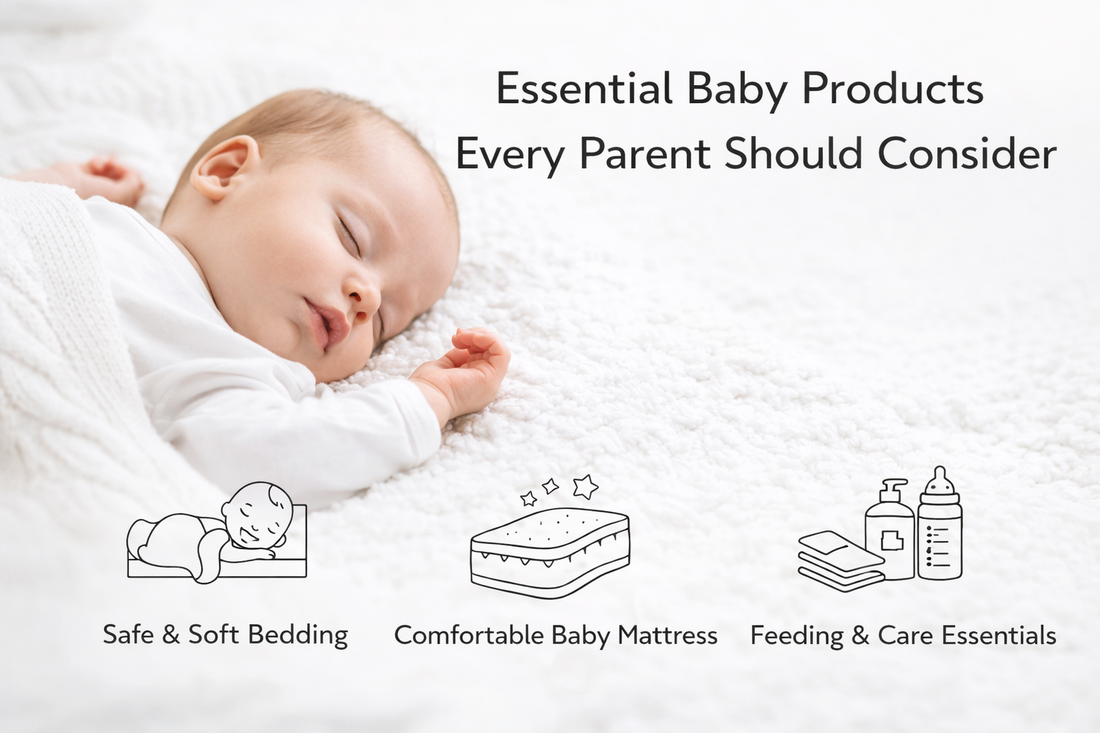 Essential Baby Products
Every Parent Should Consider

Safe & Soft Bedding

Comfortable Baby Mattress

Feeding & Care Essentials